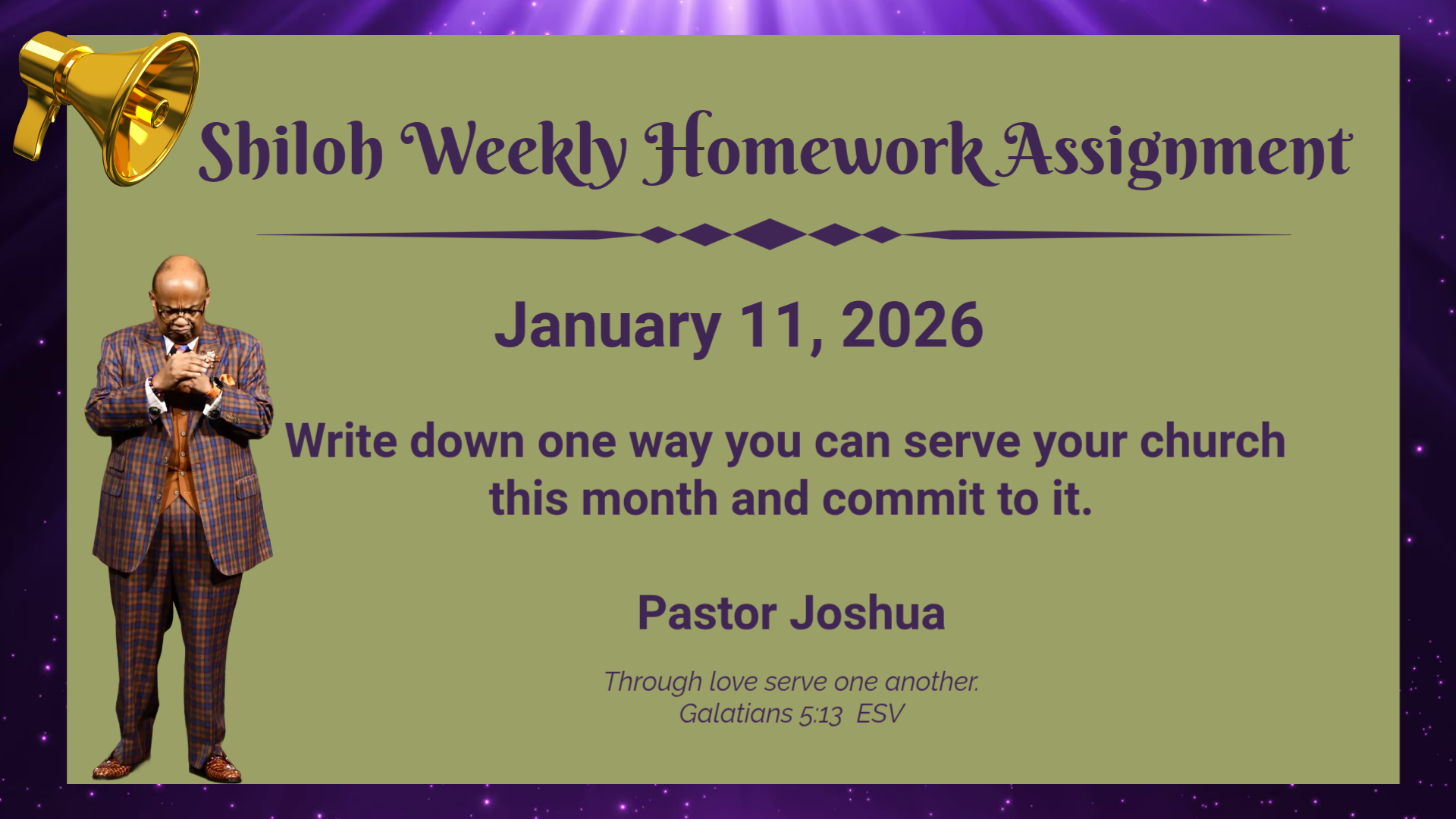 Shiloh Weekly Homework Assignment

January 11, 2026

Write down one way you can serve your church this month and commit to it.

Pastor Joshua

Through love serve one another.
Galatians 5:13 ESV